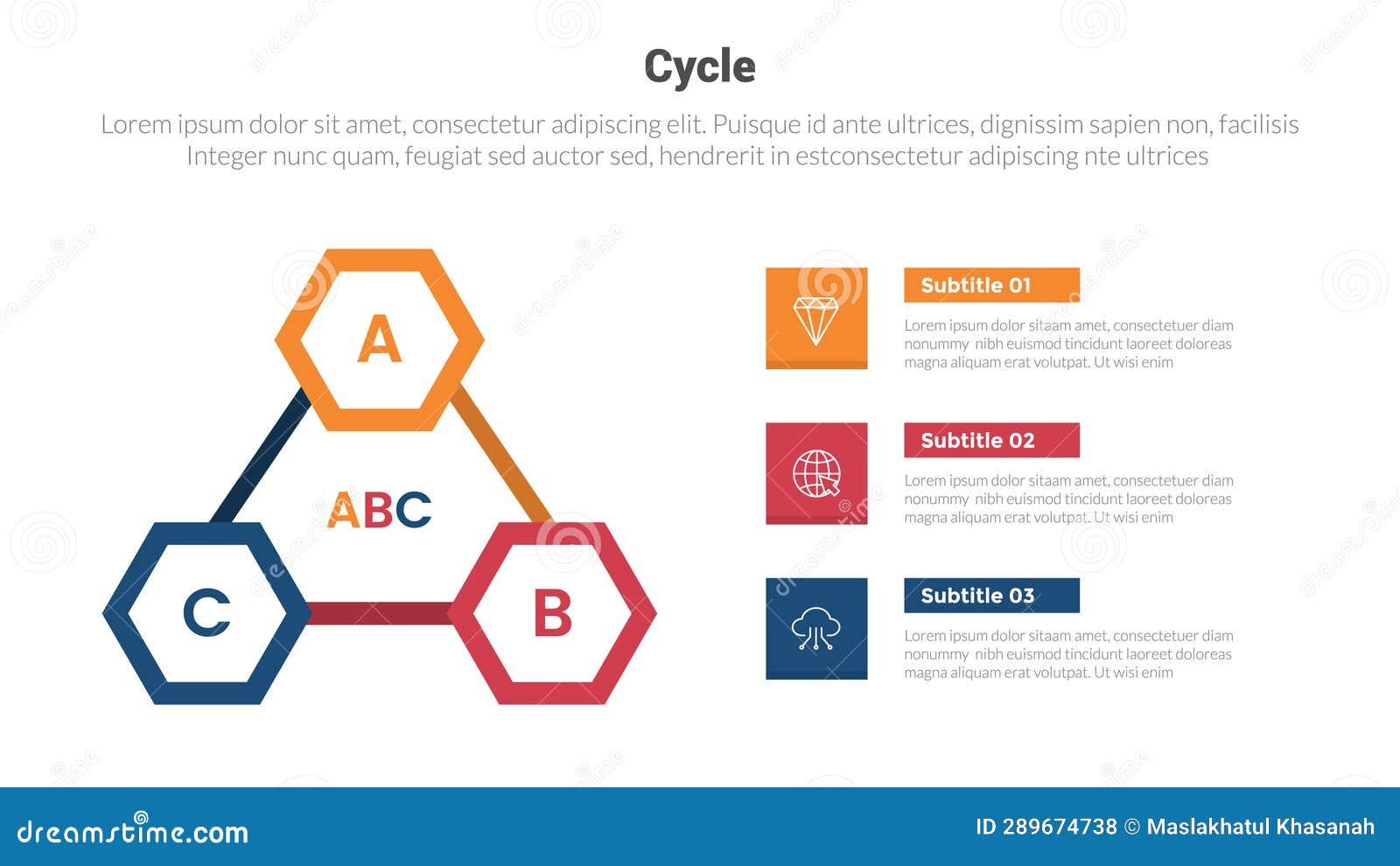 Cycle

Lorem ipsum dolor sit amet, consectetur adipiscing elit. Puisque id ante ultrices, dignissim sapien non, facilisis Integer nunc quam, feugiat sed auctor sed, hendrerit in estconsectetur adipiscing nte ultrices

A

ABC

C

B

Subtitle 01

Lorem ipsum dolor sitaam amet, consectetuer diam nonummy nibh euismod tincidunt laoreet doloreas magna aliquam erat volutpat. Ut wisi enim

Subtitle 02

Lorem ipsum dolor sitaam amet, consectetuer diam nonummy nibh euismod tincidunt laoreet doloreas magna aliquam erat volutpat. Ut wisi enim

Subtitle 03

Lorem ipsum dolor sitaam amet, consectetuer diam nonummy nibh euismod tincidunt laoreet doloreas magna aliquam erat volutpat. Ut wisi enim

dreamstime.com

ID 289674738 © Maslakhatul Khasanah